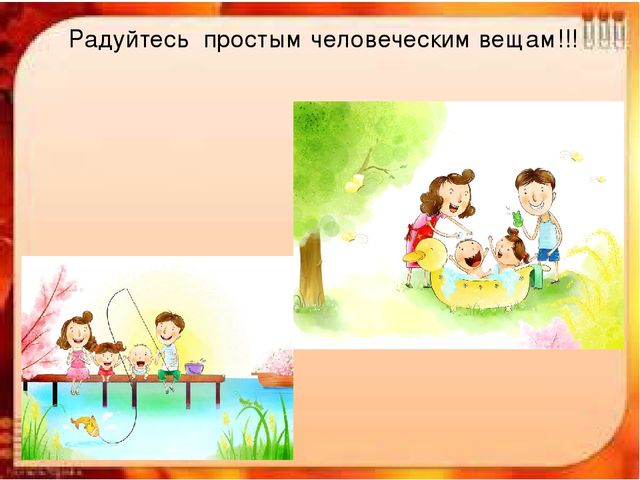 Радуйтесь простым человеческим вещам!!!